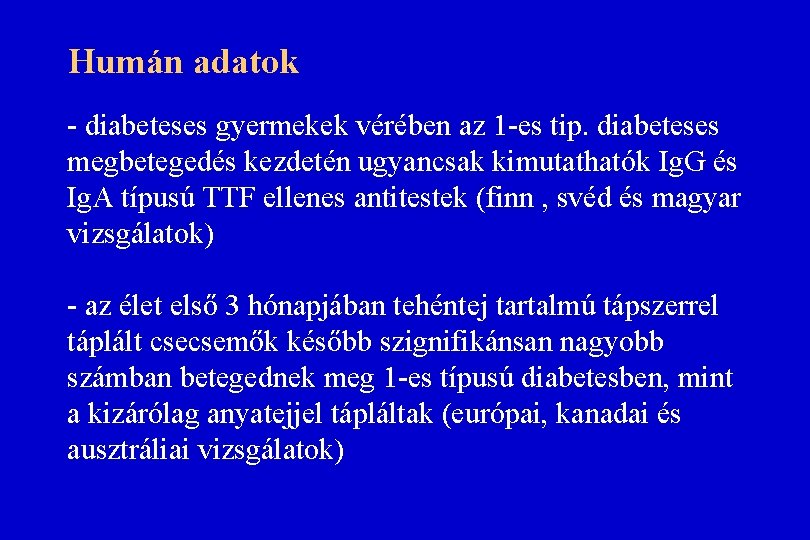 Humán adatok

- diabeteses gyermekek vérében az 1-es tip. diabeteses megbetegedés kezdetén ugyancsak kimutathatók IgG és IgA típusú TTF ellenes antitestek (finn , svéd és magyar vizsgálatok)

- az élet első 3 hónapjában tehéntej tartalmú tápszerrel táplált csecsemők később szignifikánsan nagyobb számban betegednek meg 1-es típusú diabetesben, mint a kizárólag anyatejjel tápláltak (európai, kanadai és ausztráliai vizsgálatok)